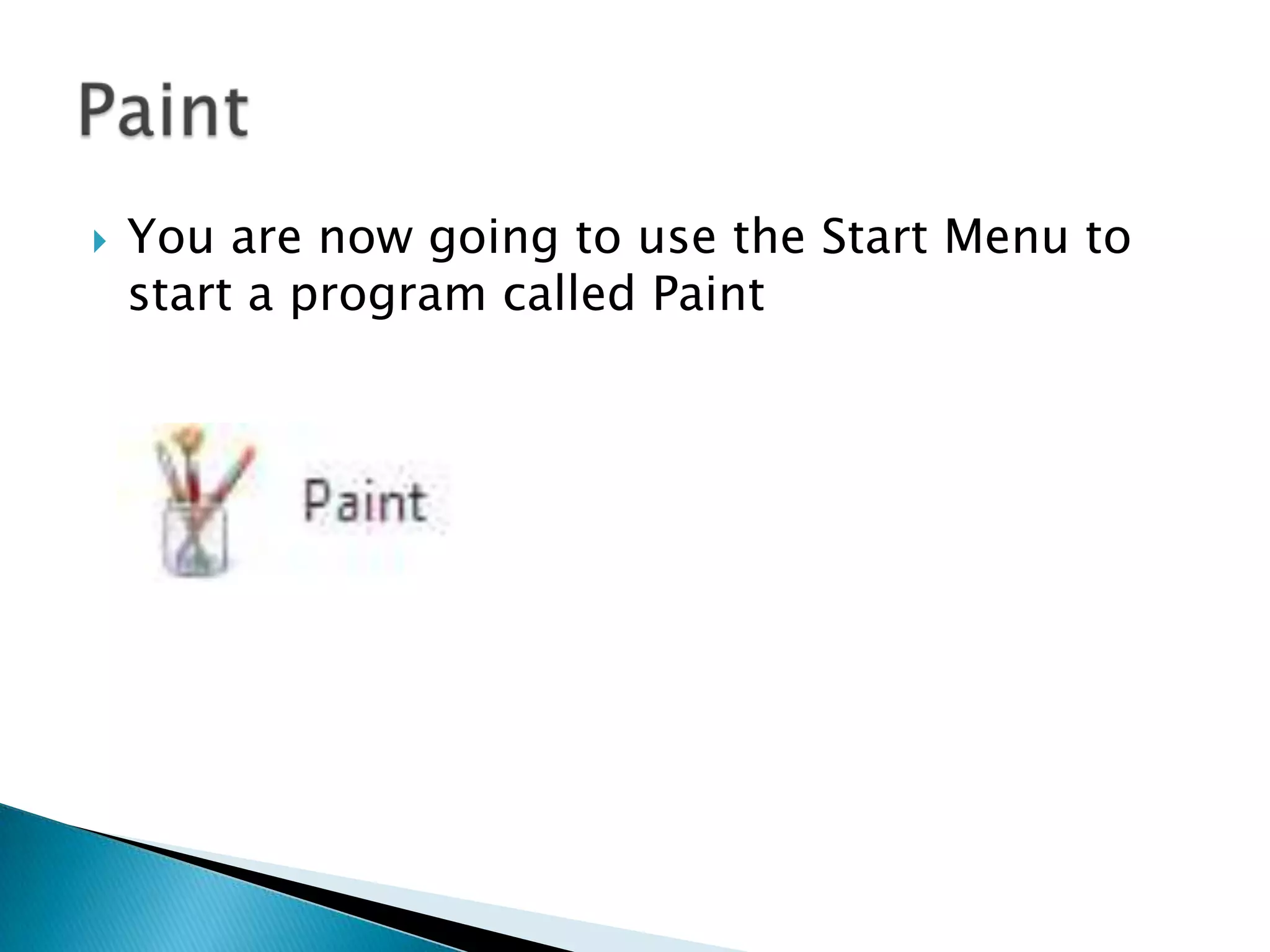 Paint

You are now going to use the Start Menu to start a program called Paint

Paint